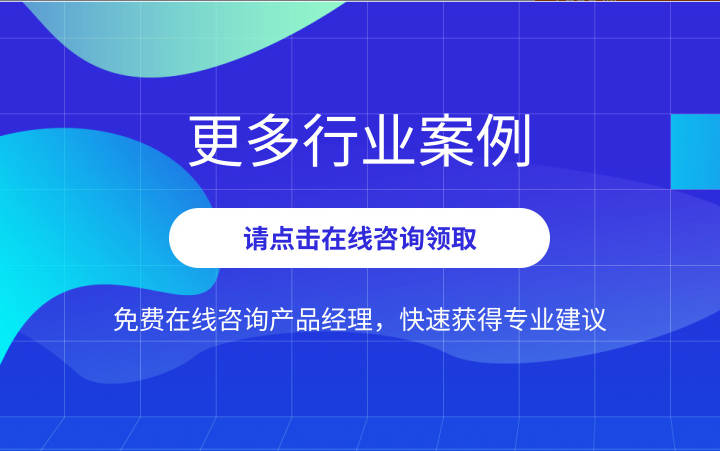 更多行业案例

请点击在线咨询领取

免费在线咨询产品经理，快速获得专业建议